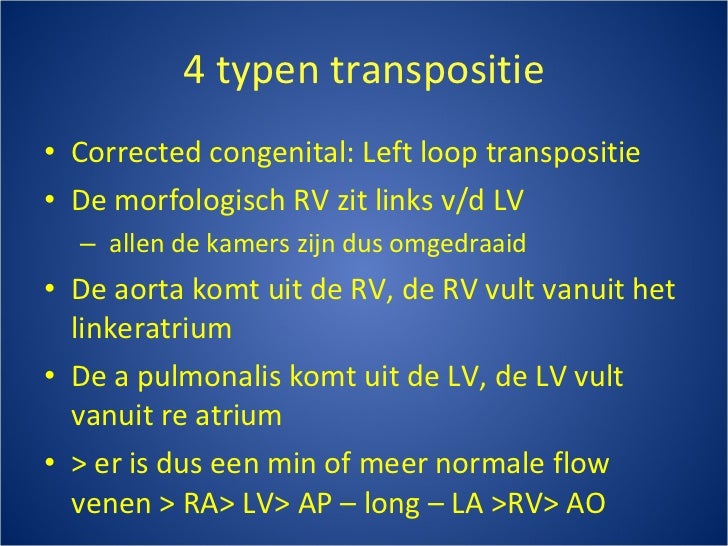 4 typen transpositie

• Corrected congenital: Left loop transpositie
• De morfologisch RV zit links v/d LV
– allen de kamers zijn dus omgedraaid
• De aorta komt uit de RV, de RV vult vanuit het linkeratrium
• De a pulmonalis komt uit de LV, de LV vult vanuit re atrium
• > er is dus een min of meer normale flow venen > RA> LV> AP – long – LA >RV> AO